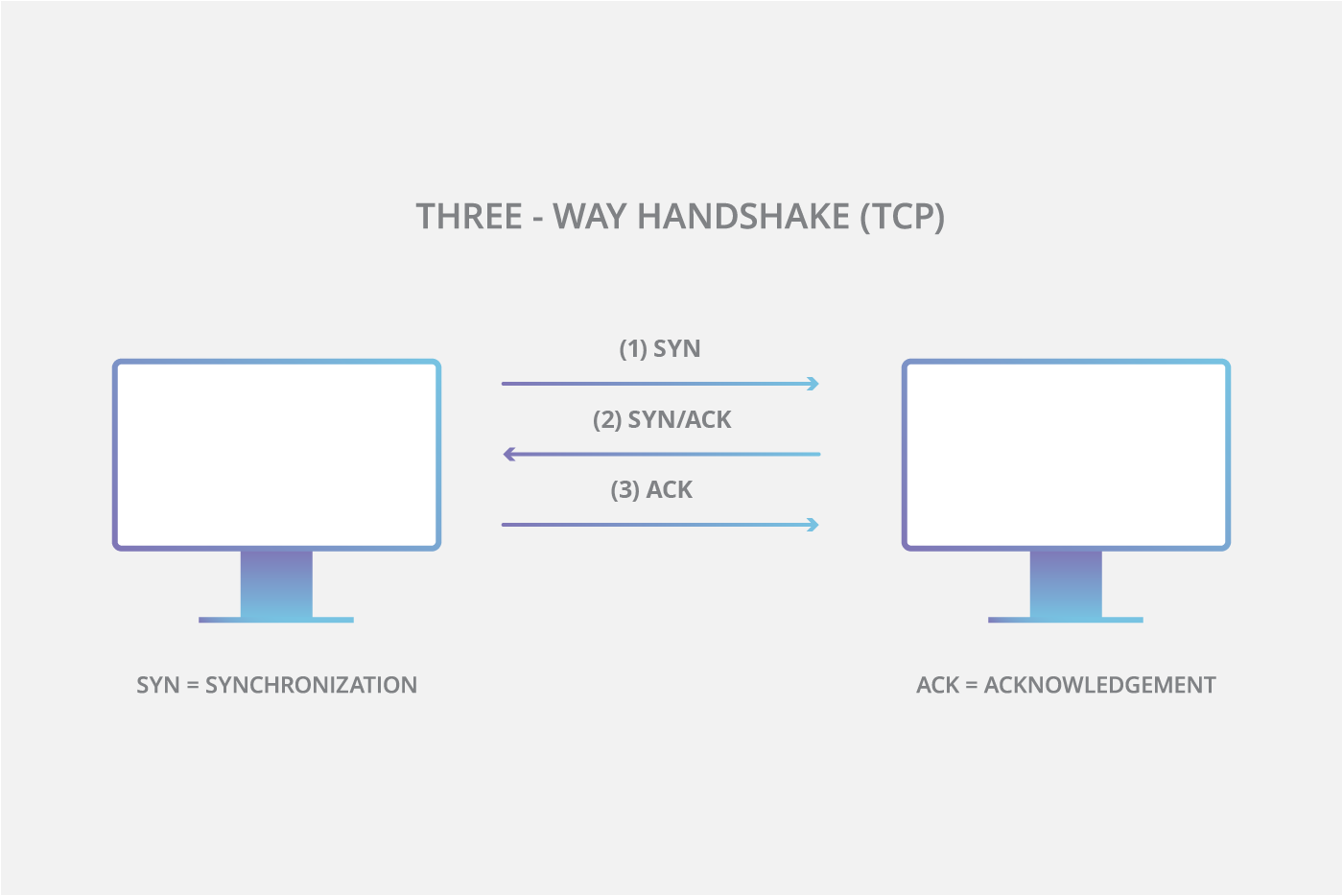 THREE - WAY HANDSHAKE (TCP)

(1) SYN

(2) SYN/ACK

(3) ACK

SYN = SYNCHRONIZATION

ACK = ACKNOWLEDGEMENT